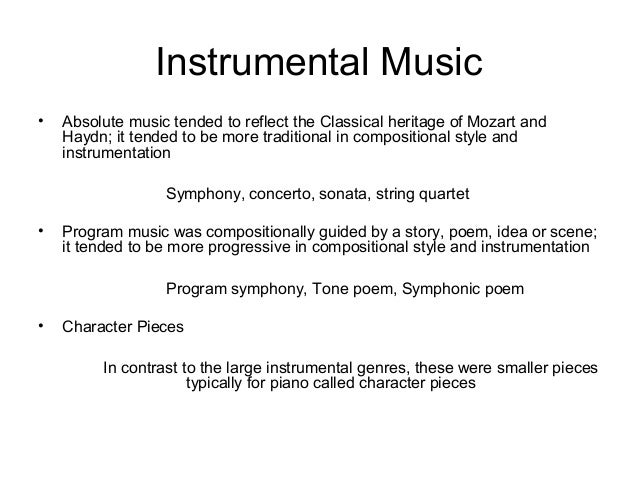 Instrumental Music

• Absolute music tended to reflect the Classical heritage of Mozart and Haydn; it tended to be more traditional in compositional style and instrumentation

Symphony, concerto, sonata, string quartet

• Program music was compositionally guided by a story, poem, idea or scene; it tended to be more progressive in compositional style and instrumentation

Program symphony, Tone poem, Symphonic poem

• Character Pieces

In contrast to the large instrumental genres, these were smaller pieces typically for piano called character pieces